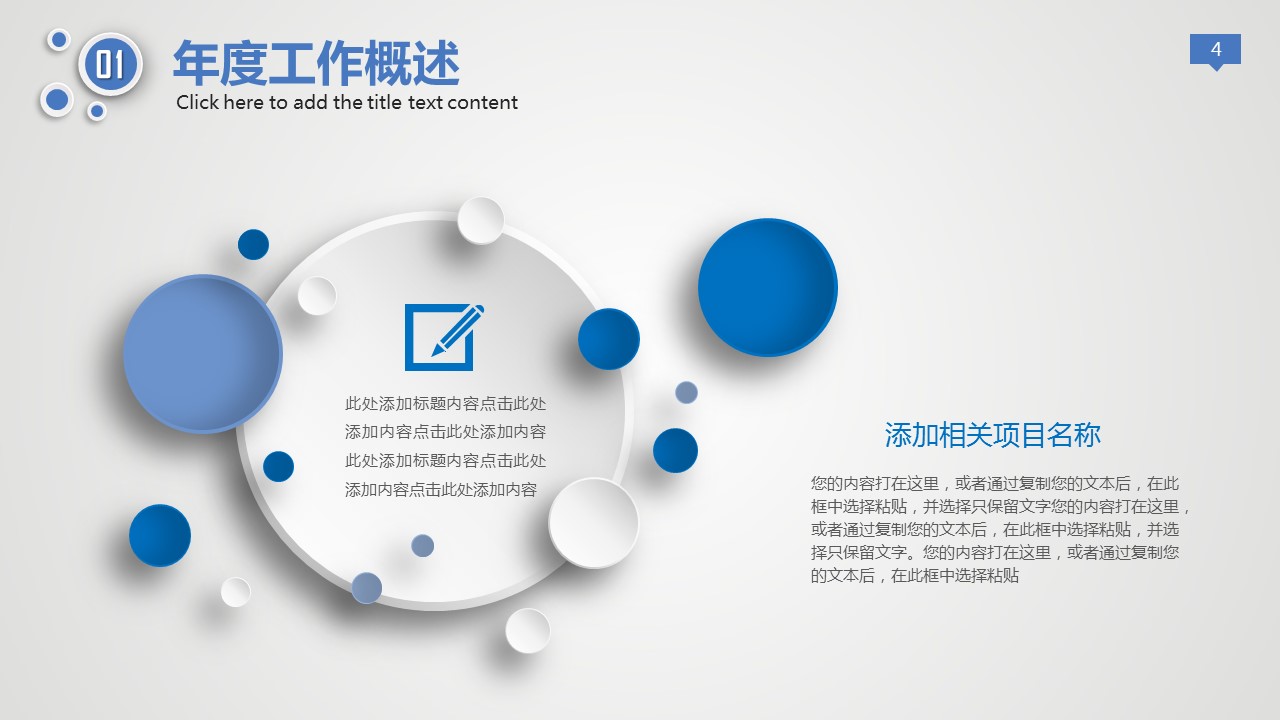 01

年度工作概述

Click here to add the title text content

4

此处添加标题内容点击此处添加内容点击此处添加内容此处添加标题内容点击此处添加内容点击此处添加内容

添加相关项目名称

您的内容打在这里，或者通过复制您的文本后，在此框中选择粘贴，并选择只保留文字您的内容打在这里，或者通过复制您的文本后，在此框中选择粘贴，并选择只保留文字。您的内容打在这里，或者通过复制您的文本后，在此框中选择粘贴